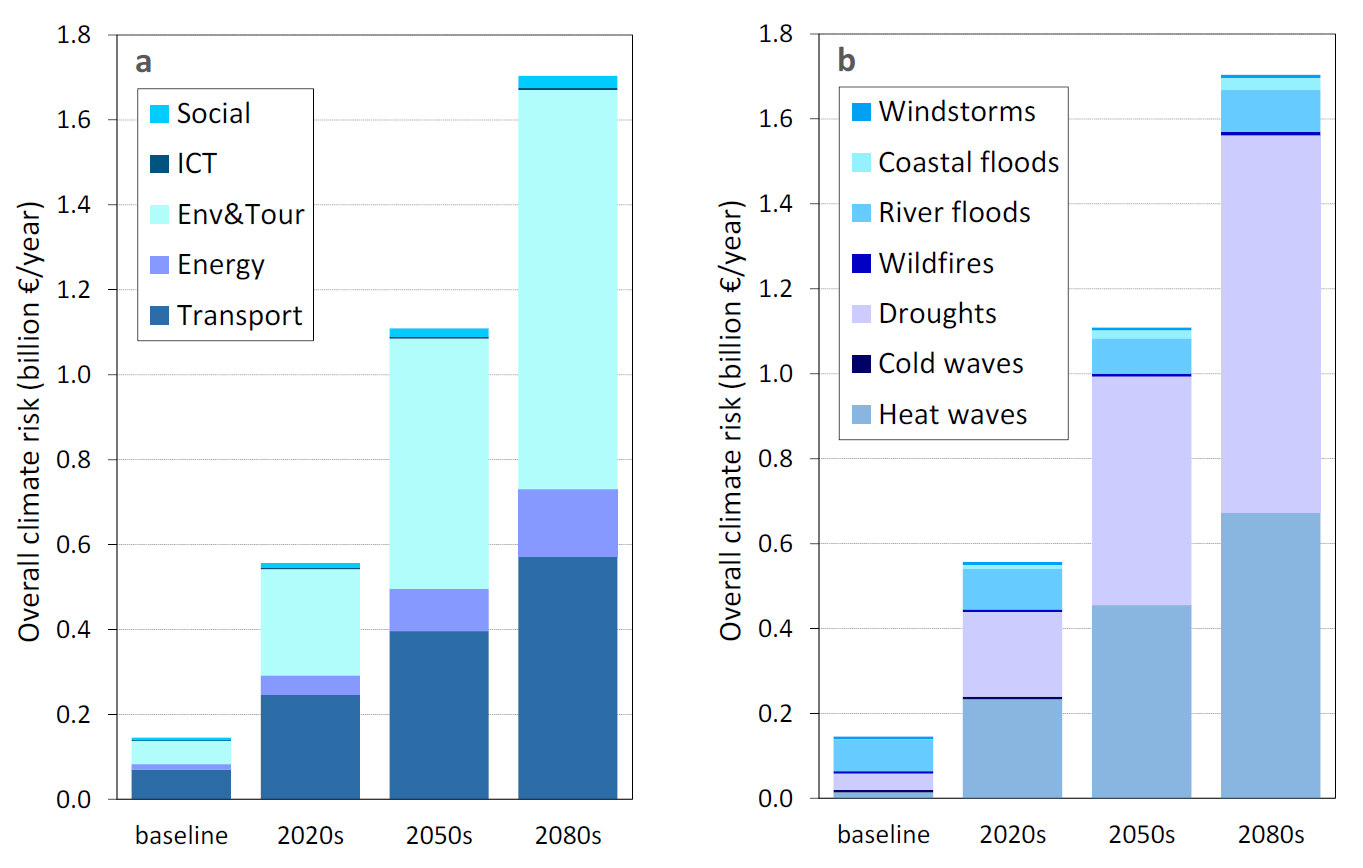 a

Social
ICT
Env&Tour
Energy
Transport

Overall climate risk (billion €/year)

1.8
1.6
1.4
1.2
1.0
0.8
0.6
0.4
0.2
0.0

baseline
2020s
2050s
2080s

b

Windstorms
Coastal floods
River floods
Wildfires
Droughts
Cold waves
Heat waves

Overall climate risk (billion €/year)

1.8
1.6
1.4
1.2
1.0
0.8
0.6
0.4
0.2
0.0

baseline
2020s
2050s
2080s